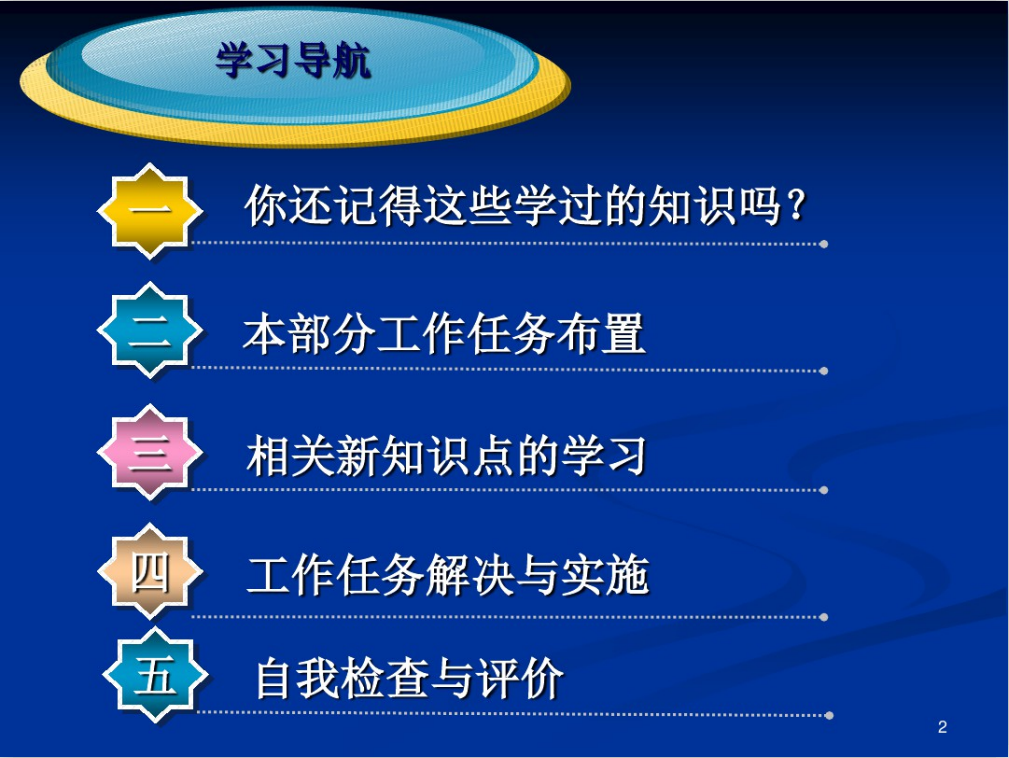 学习导航

一 你还记得这些学过的知识吗？

二 本部分工作任务布置

三 相关新知识点的学习

四 工作任务解决与实施

五 自我检查与评价

2